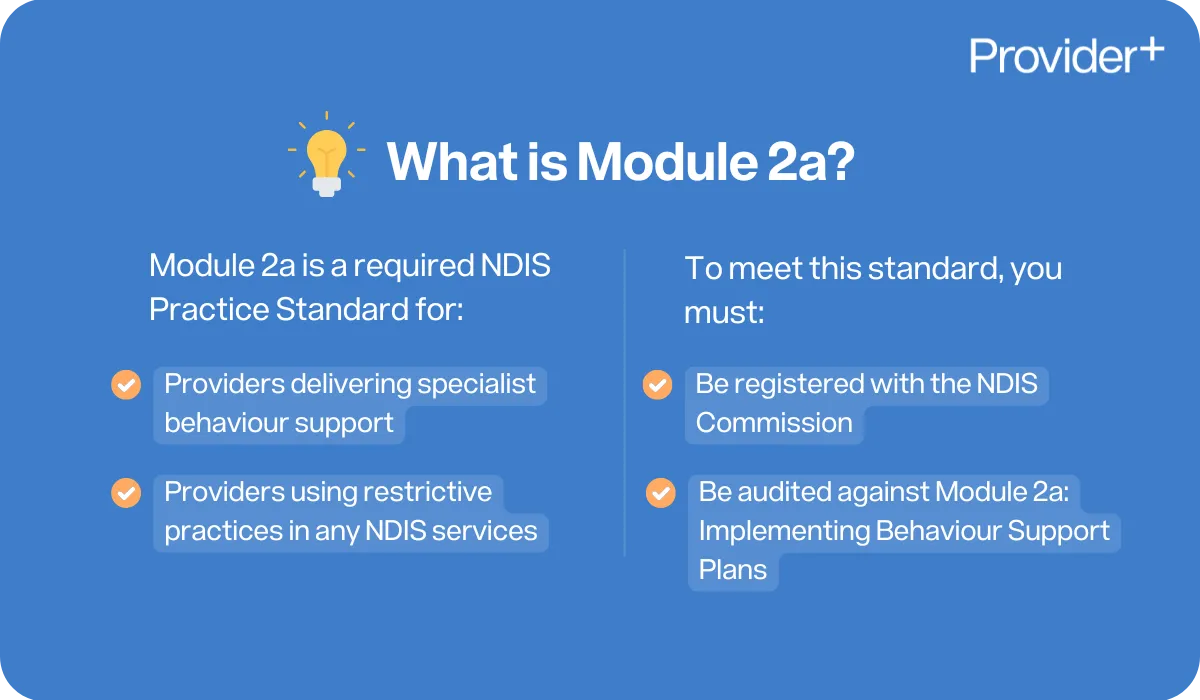 Provider+

What is Module 2a?

Module 2a is a required NDIS Practice Standard for:

Providers delivering specialist behaviour support

Providers using restrictive practices in any NDIS services

To meet this standard, you must:

Be registered with the NDIS Commission

Be audited against Module 2a: Implementing Behaviour Support Plans